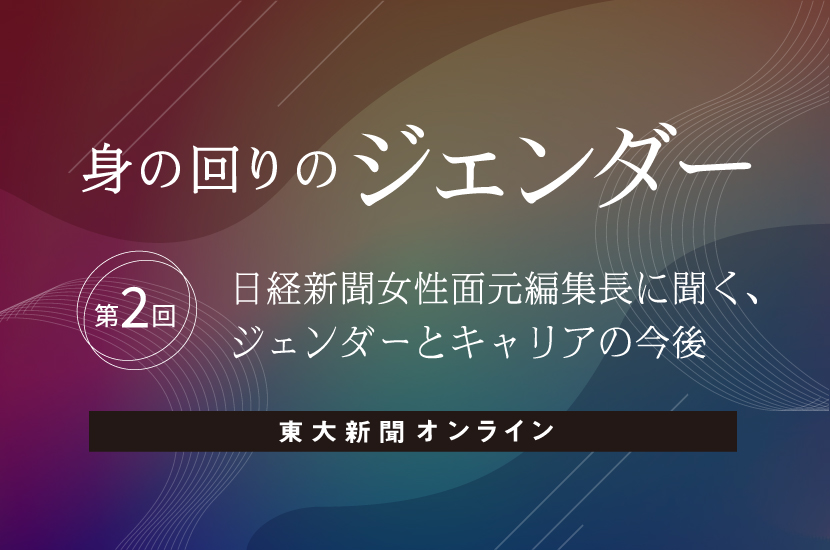 身の回りのジェンダー

第2回

日経新聞女性面元編集長に聞く、ジェンダーとキャリアの今後

東大新聞オンライン